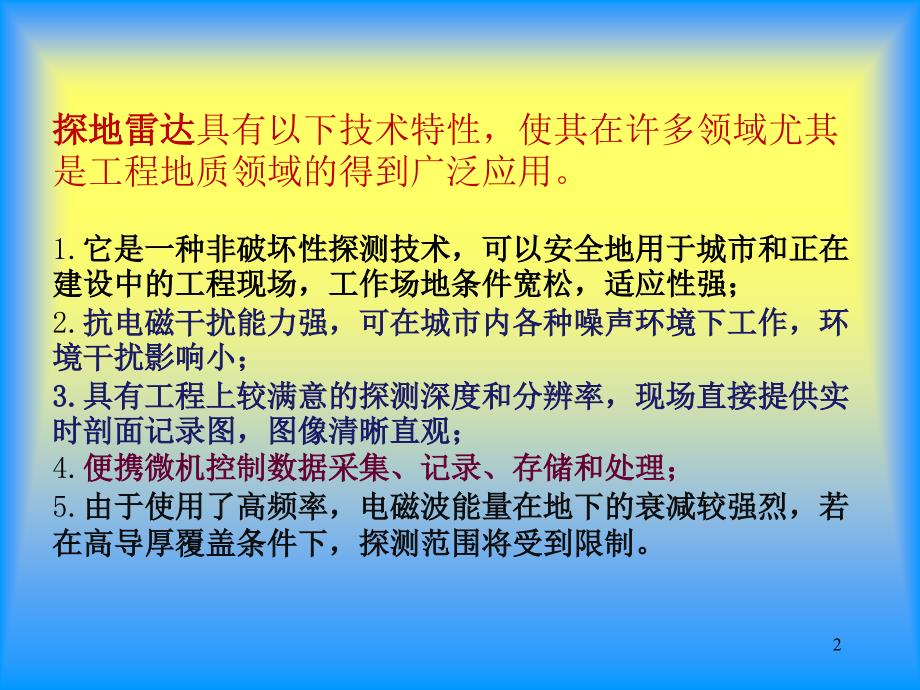 探地雷达具有以下技术特性，使其在许多领域尤其是工程地质领域的得到广泛应用。

1.它是一种非破坏性探测技术，可以安全地用于城市和正在建设中的工程现场，工作场地条件宽松，适应性强；

2.抗电磁干扰能力强，可在城市内各种噪声环境下工作，环境干扰影响小；

3.具有工程上较满意的探测深度和分辨率，现场直接提供实时剖面记录图，图像清晰直观；

4.便携微机控制数据采集、记录、存储和处理；

5.由于使用了高频率，电磁波能量在地下的衰减较强烈，若在高导厚覆盖条件下，探测范围将受到限制。

2